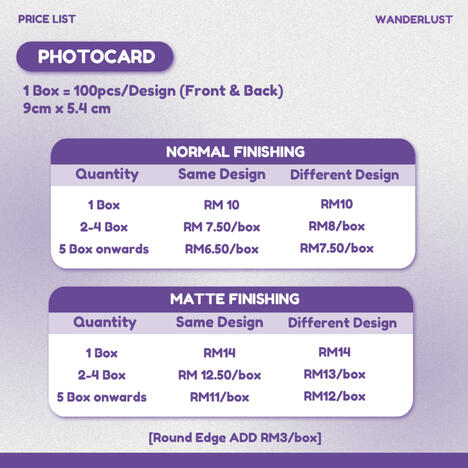 PRICE LIST

WANDERLUST

PHOTOCARD

1 Box = 100pcs/Design (Front & Back)
9cm x 5.4 cm

NORMAL FINISHING

| Quantity | Same Design | Different Design |
|---|---|---|
| 1 Box | RM 10 | RM10 |
| 2-4 Box | RM 7.50/box | RM8/box |
| 5 Box onwards | RM6.50/box | RM7.50/box |

MATTE FINISHING

| Quantity | Same Design | Different Design |
|---|---|---|
| 1 Box | RM14 | RM14 |
| 2-4 Box | RM 12.50/box | RM13/box |
| 5 Box onwards | RM11/box | RM12/box |

[Round Edge ADD RM3/box]